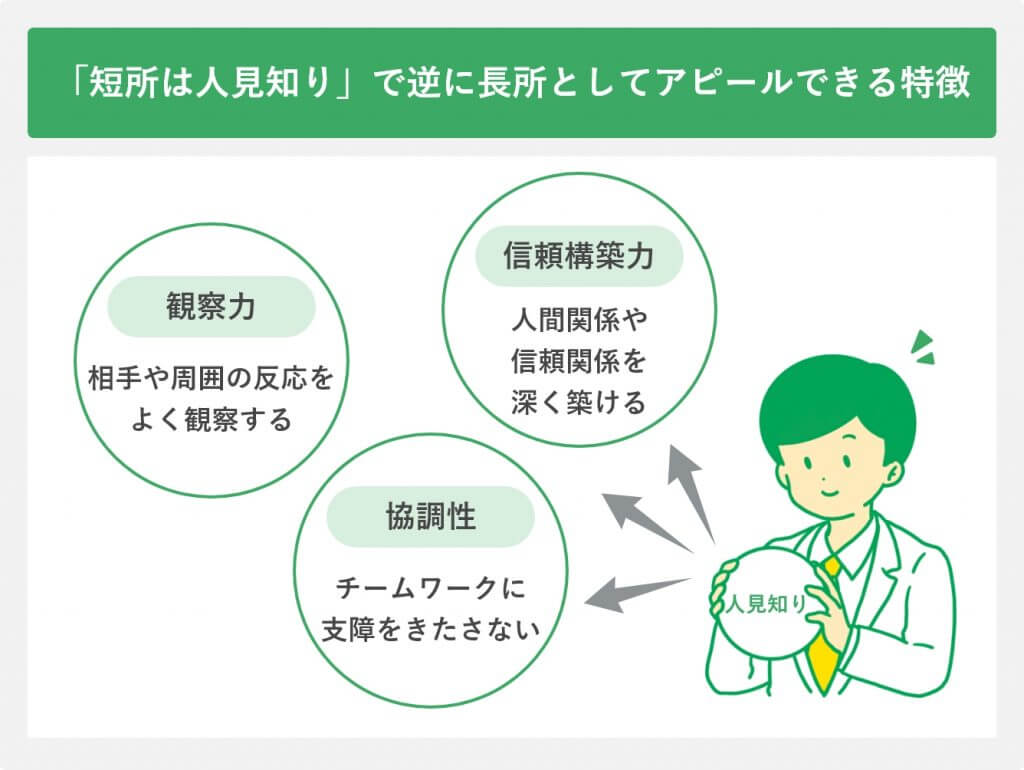 「短所は人見知り」で逆に長所としてアピールできる特徴

観察力

相手や周囲の反応をよく観察する

信頼構築力

人間関係や信頼関係を深く築ける

協調性

チームワークに支障をきたさない

人見知り